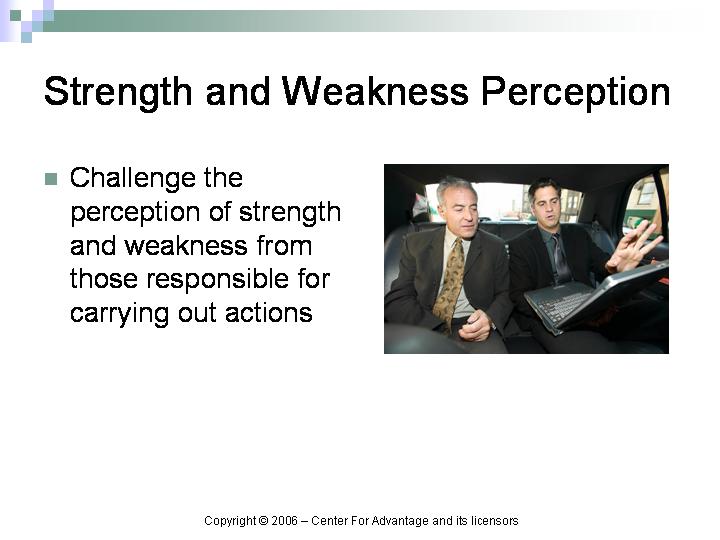 Strength and Weakness Perception

Challenge the perception of strength and weakness from those responsible for carrying out actions

Copyright © 2006 – Center For Advantage and its licensors